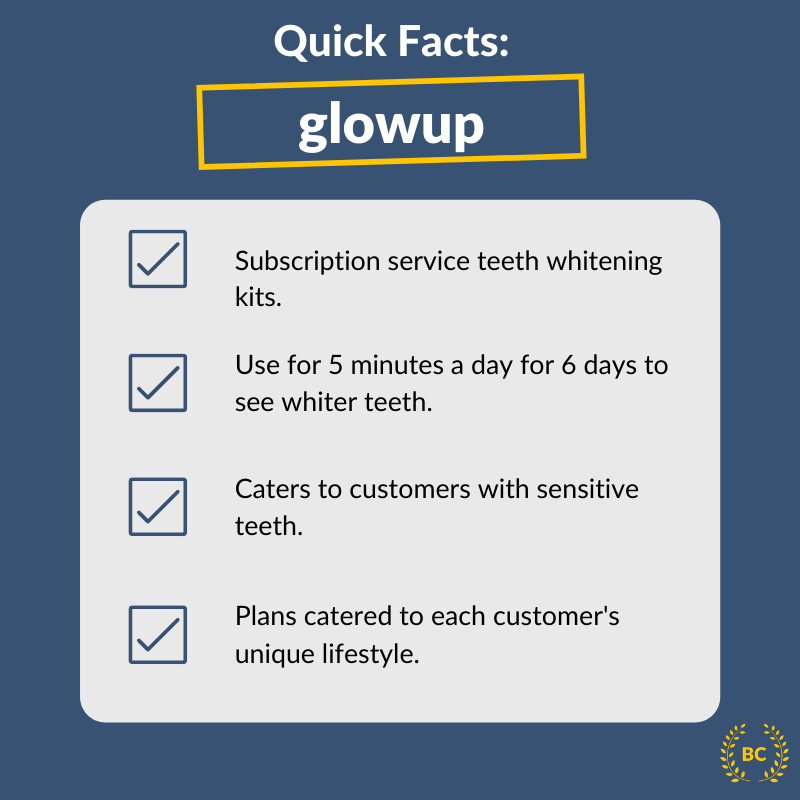 Quick Facts:

glowup

Subscription service teeth whitening kits.

Use for 5 minutes a day for 6 days to see whiter teeth.

Caters to customers with sensitive teeth.

Plans catered to each customer's unique lifestyle.

BC